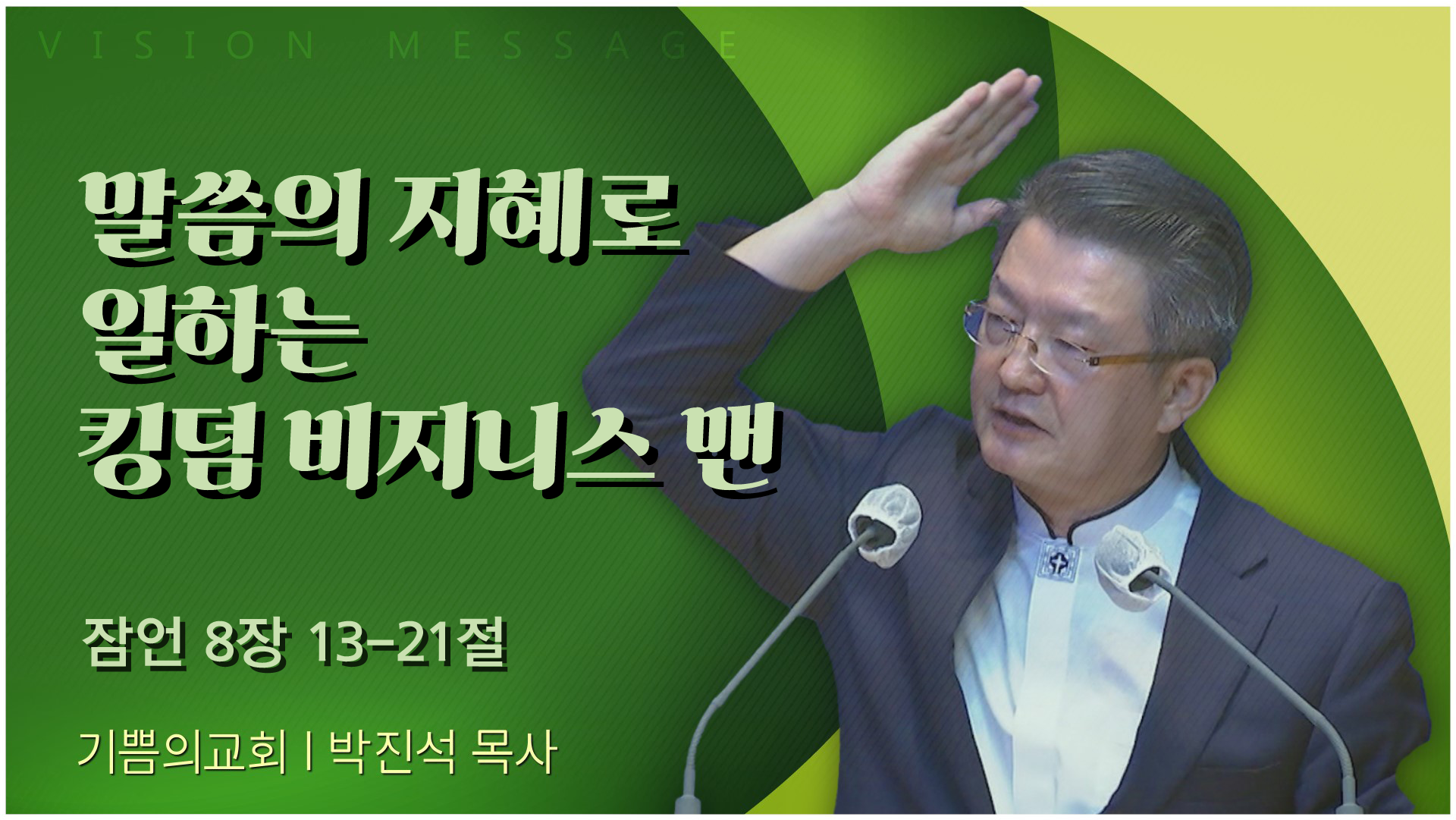 VISION MESSAGE

말씀의 지혜로 일하는 킹덤 비지니스 맨

잠언 8장 13-21절

기쁨의교회 | 박진석 목사